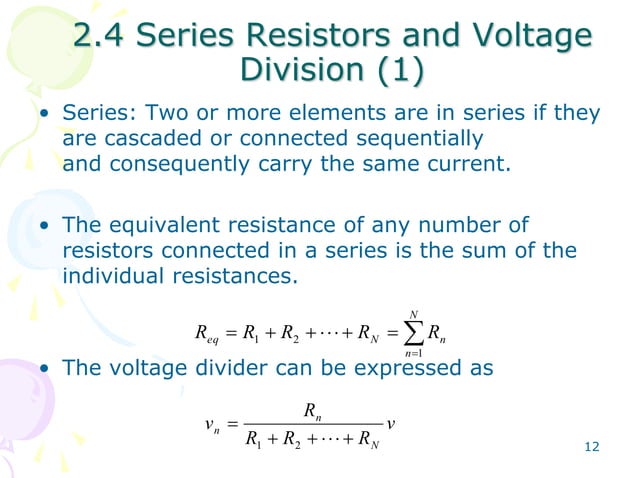 2.4 Series Resistors and Voltage Division (1)

• Series: Two or more elements are in series if they are cascaded or connected sequentially and consequently carry the same current.

• The equivalent resistance of any number of resistors connected in a series is the sum of the individual resistances.

$R_{eq} = R_1 + R_2 + \cdots + R_N = \sum_{n=1}^{N} R_n$

• The voltage divider can be expressed as

$v_n = \frac{R_n}{R_1 + R_2 + \cdots + R_N} v$

12